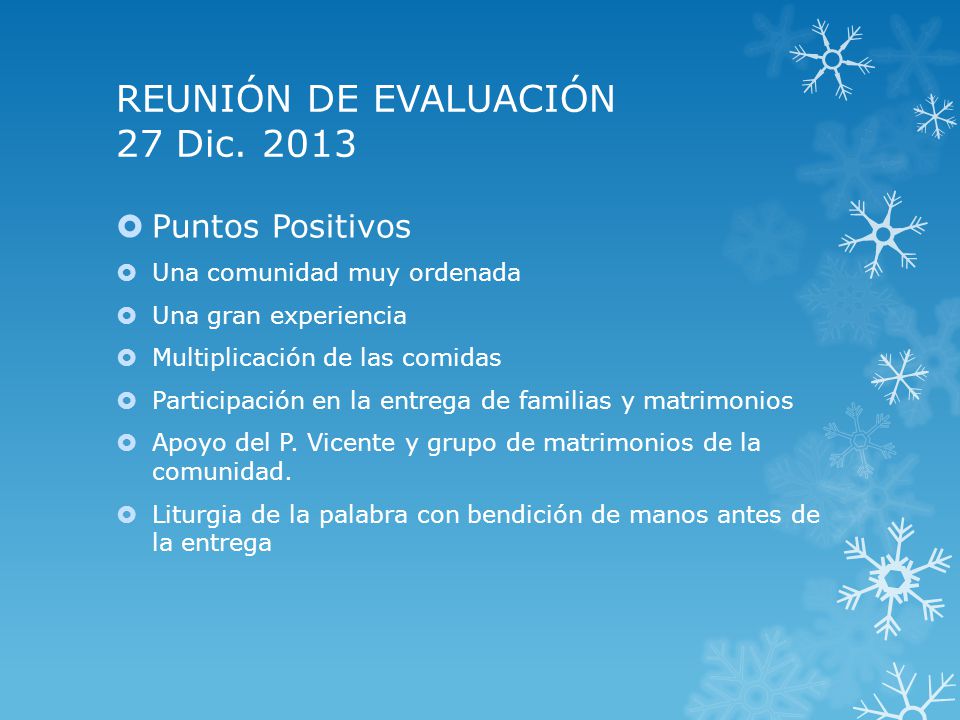 REUNIÓN DE EVALUACIÓN
27 Dic. 2013

Puntos Positivos

Una comunidad muy ordenada

Una gran experiencia

Multiplicación de las comidas

Participación en la entrega de familias y matrimonios

Apoyo del P. Vicente y grupo de matrimonios de la comunidad.

Liturgia de la palabra con bendición de manos antes de la entrega